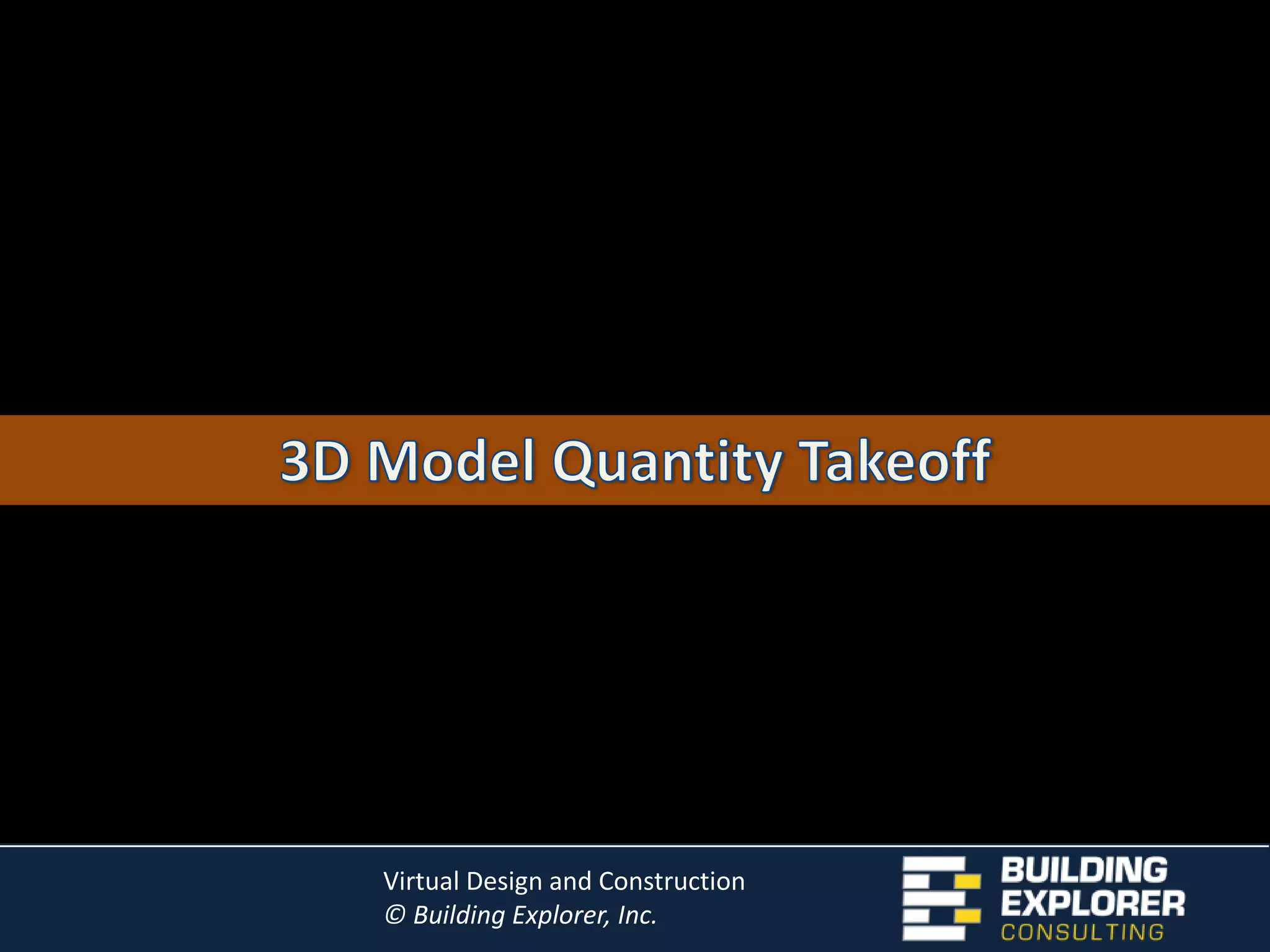 3D Model Quantity Takeoff

Virtual Design and Construction
© Building Explorer, Inc.

BUILDING
EXPLORER
CONSULTING